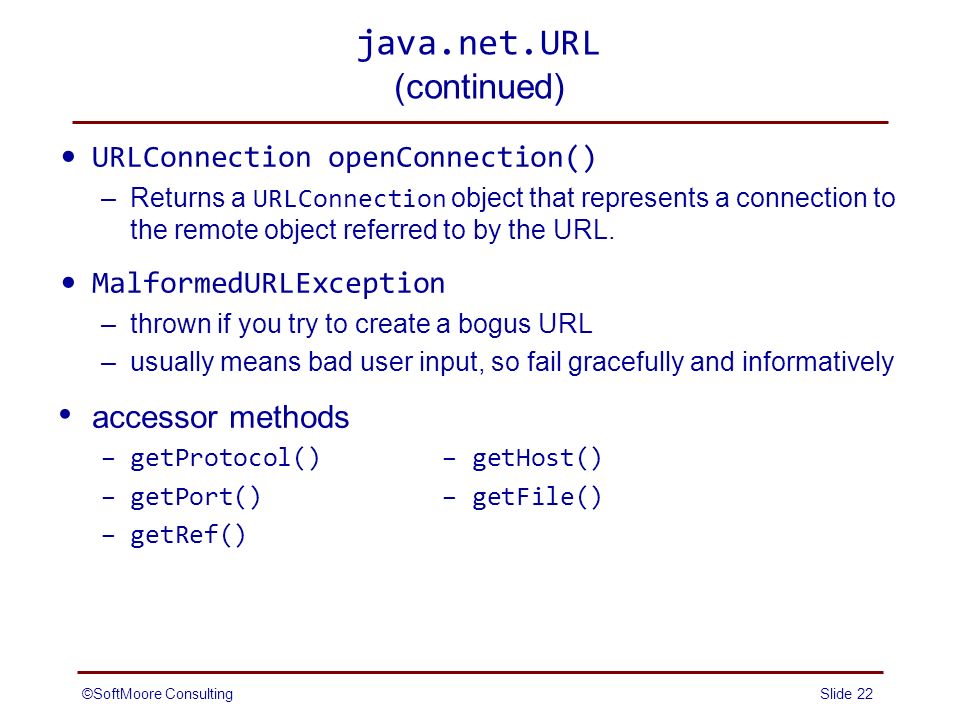 java.net.URL
(continued)

• URLConnection openConnection()
– Returns a URLConnection object that represents a connection to the remote object referred to by the URL.

• MalformedURLException
– thrown if you try to create a bogus URL
– usually means bad user input, so fail gracefully and informatively

• accessor methods
– getProtocol()
– getPort()
– getRef()
– getHost()
– getFile()

©SoftMoore Consulting

Slide 22